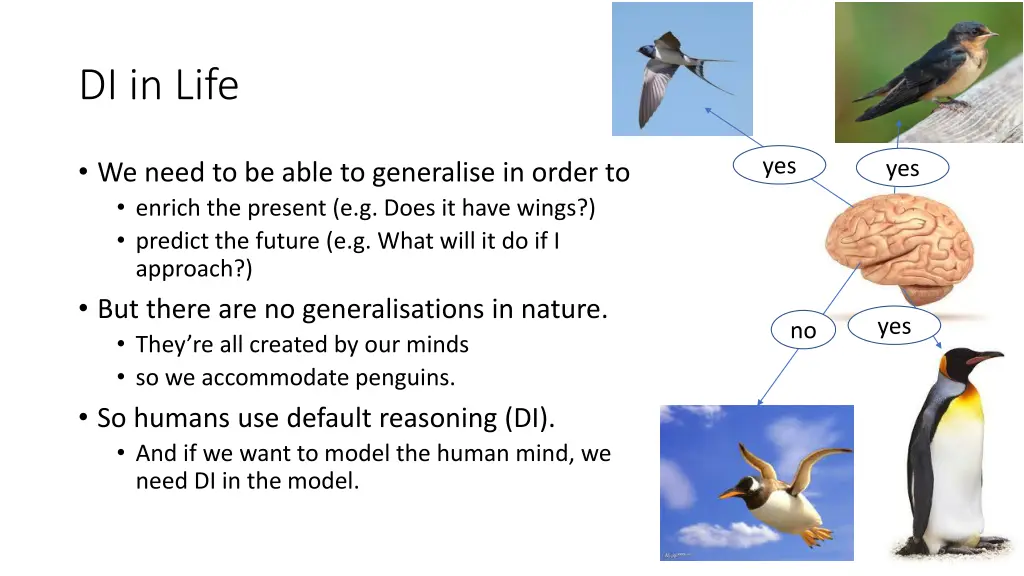 DI in Life

• We need to be able to generalise in order to
  • enrich the present (e.g. Does it have wings?)
  • predict the future (e.g. What will it do if I approach?)
• But there are no generalisations in nature.
  • They're all created by our minds
  • so we accommodate penguins.
• So humans use default reasoning (DI).
  • And if we want to model the human mind, we need DI in the model.

yes

yes

no

yes